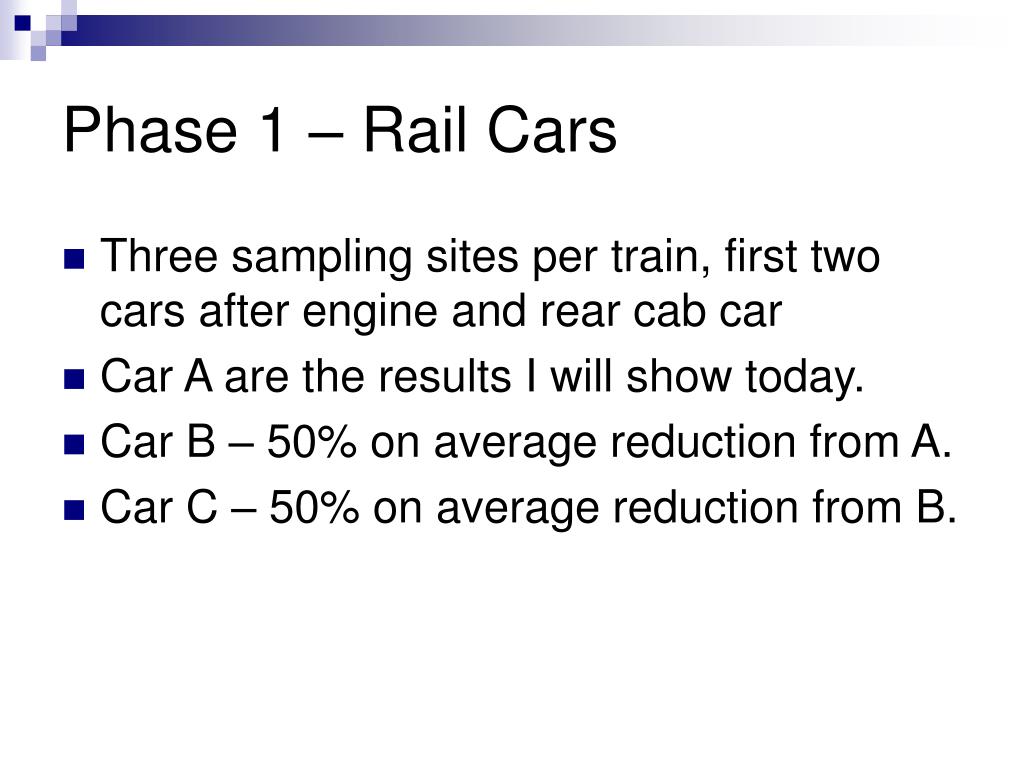 Phase 1 – Rail Cars

Three sampling sites per train, first two cars after engine and rear cab car

Car A are the results I will show today.

Car B – 50% on average reduction from A.

Car C – 50% on average reduction from B.